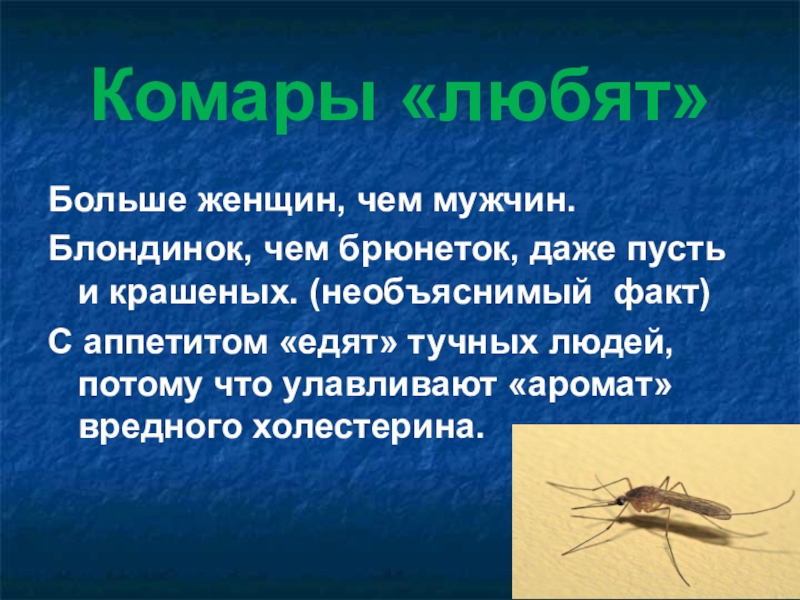 Комары «любят»

Больше женщин, чем мужчин.

Блондинок, чем брюнеток, даже пусть и крашеных. (необъяснимый факт)

С аппетитом «едят» тучных людей, потому что улавливают «аромат» вредного холестерина.